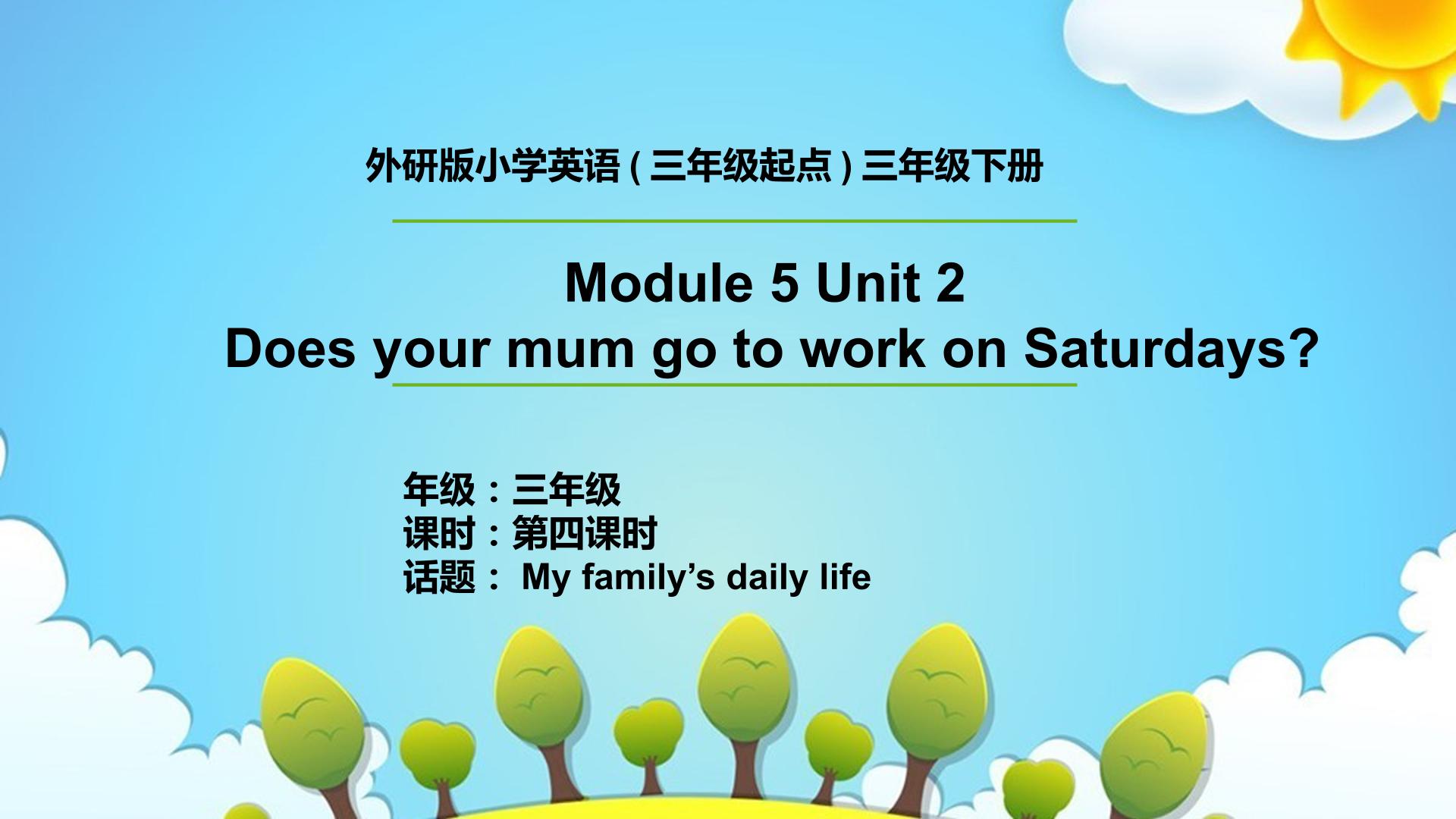 外研版小学英语（三年级起点）三年级下册

Module 5 Unit 2
Does your mum go to work on Saturdays?

年级：三年级
课时：第四课时
话题： My family’s daily life